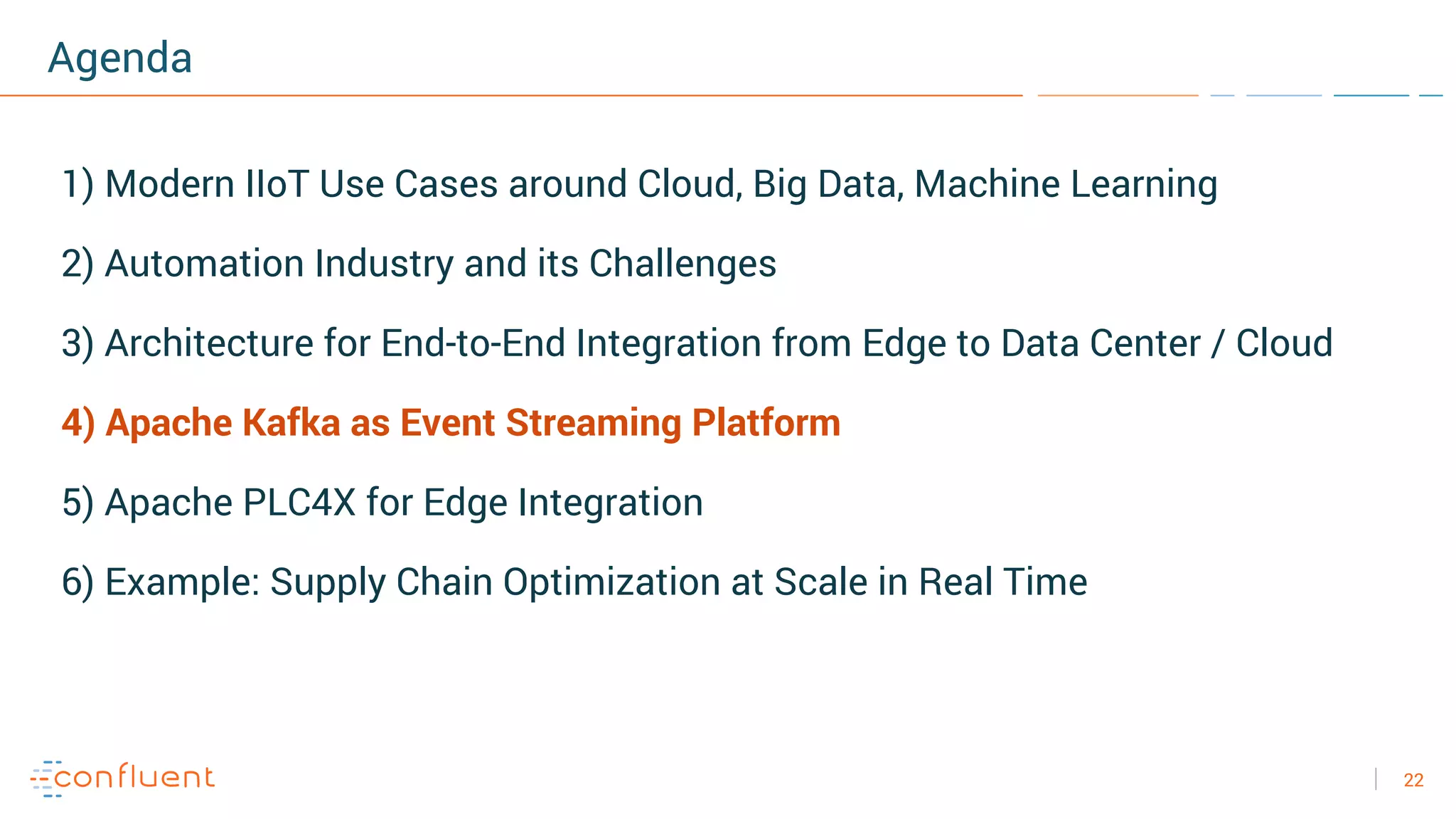 Agenda

1) Modern IIoT Use Cases around Cloud, Big Data, Machine Learning

2) Automation Industry and its Challenges

3) Architecture for End-to-End Integration from Edge to Data Center / Cloud

4) Apache Kafka as Event Streaming Platform

5) Apache PLC4X for Edge Integration

6) Example: Supply Chain Optimization at Scale in Real Time

confluent

22